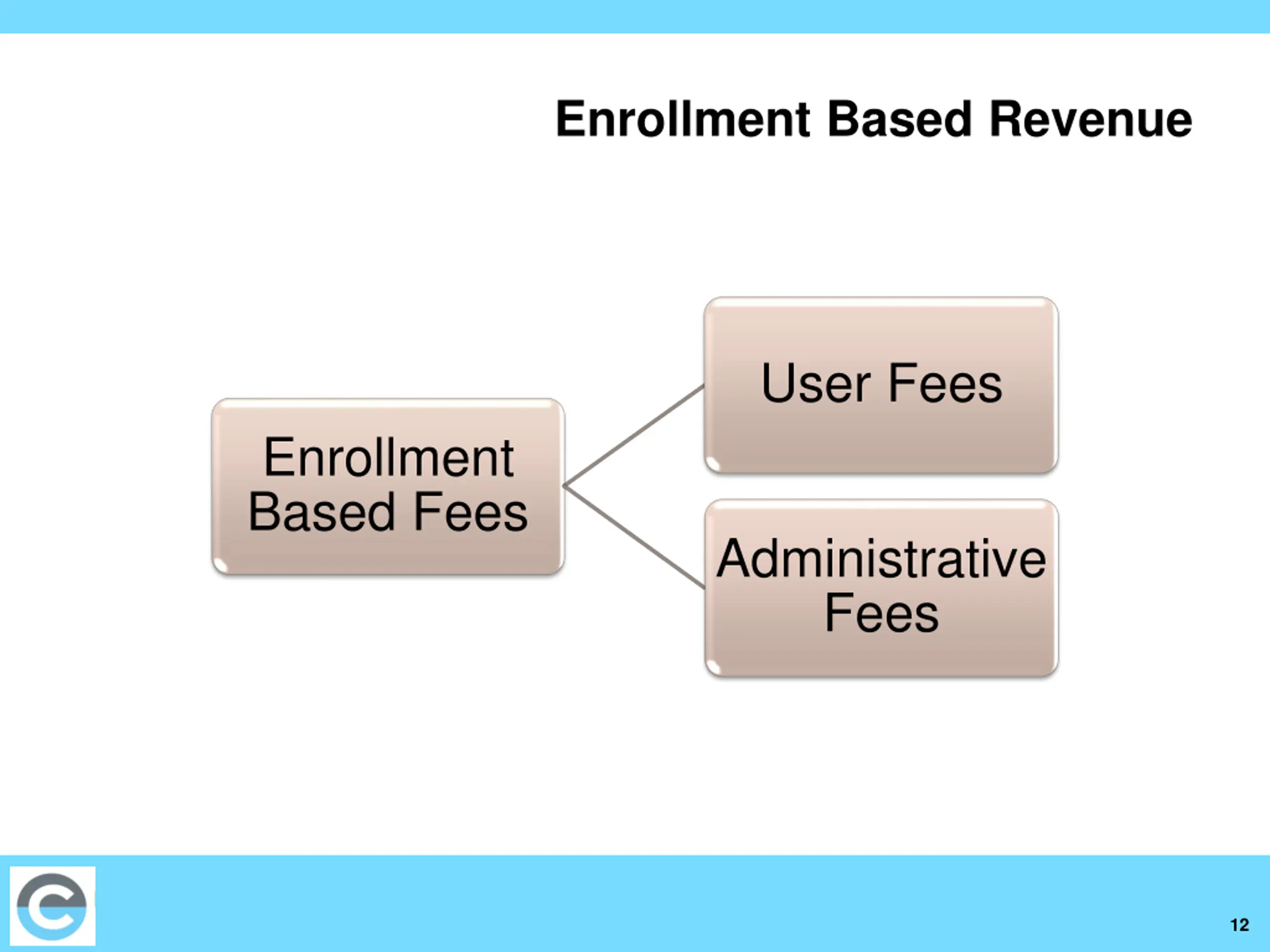 Enrollment Based Revenue

Enrollment Based Fees

User Fees

Administrative Fees

12